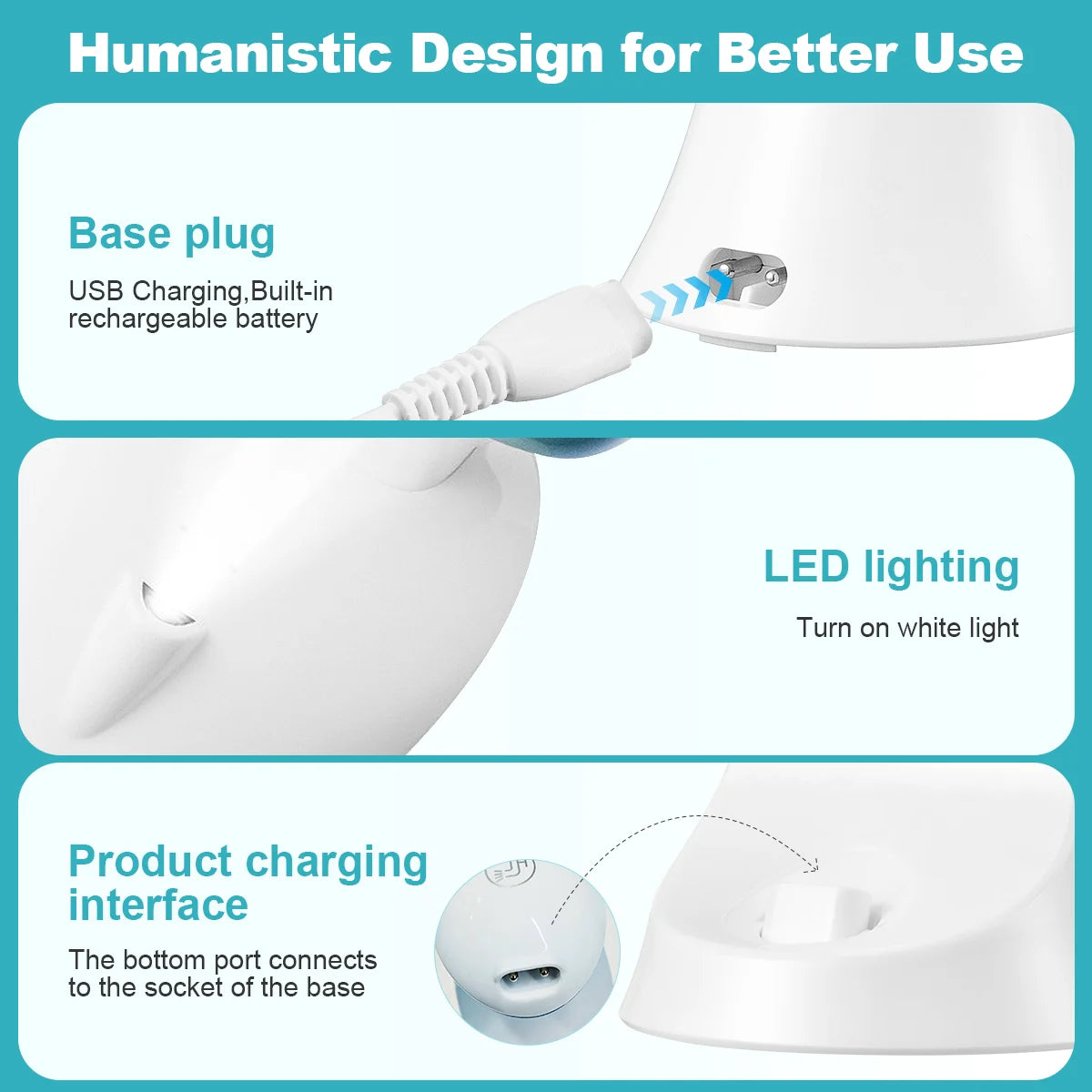 Humanistic Design for Better Use

Base plug

USB Charging,Built-in rechargeable battery

LED lighting

Turn on white light

Product charging interface

The bottom port connects to the socket of the base